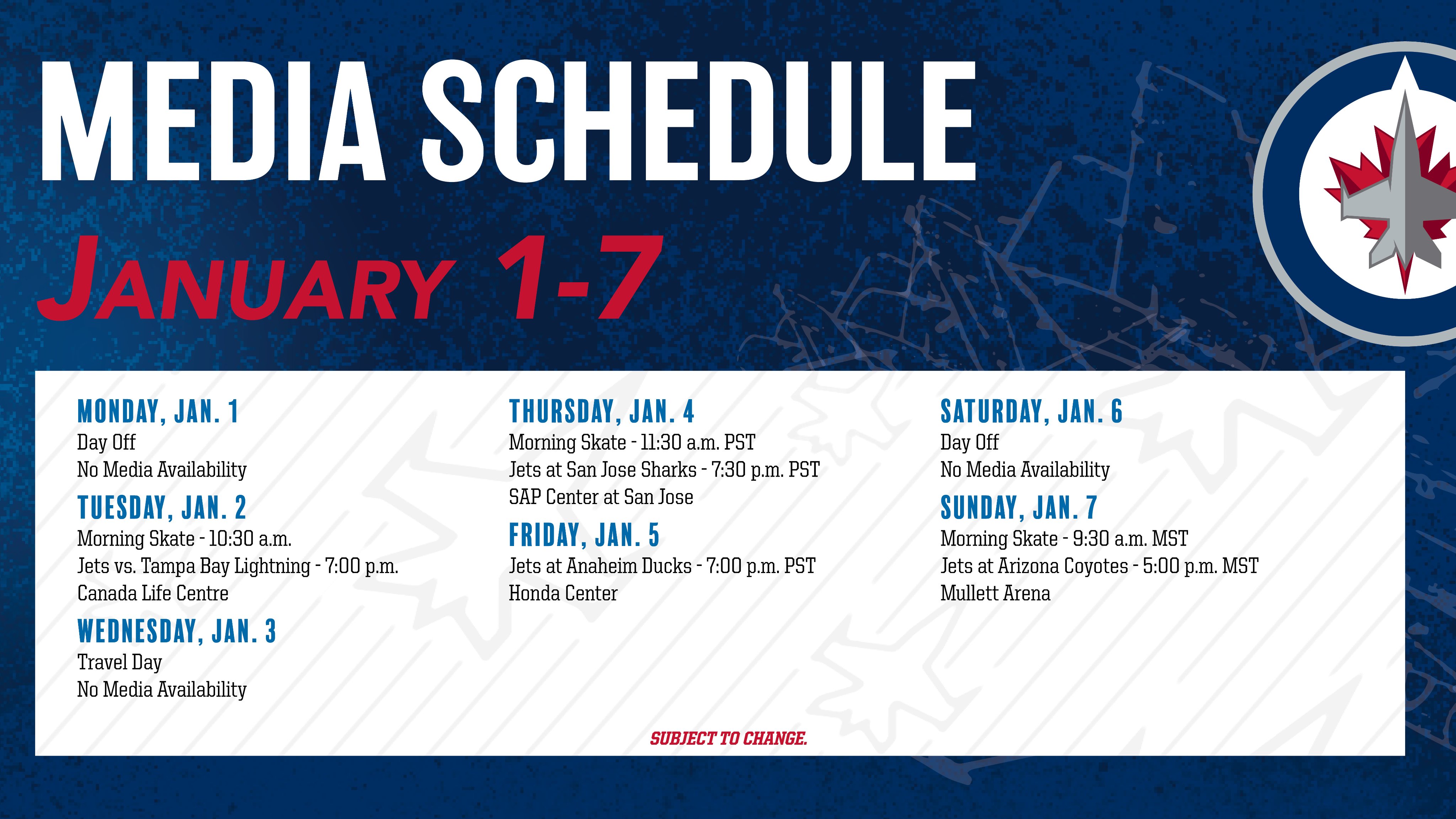 MEDIA SCHEDULE

JANUARY 1-7

MONDAY, JAN. 1
Day Off
No Media Availability

TUESDAY, JAN. 2
Morning Skate - 10:30 a.m.
Jets vs. Tampa Bay Lightning - 7:00 p.m.
Canada Life Centre

WEDNESDAY, JAN. 3
Travel Day
No Media Availability

THURSDAY, JAN. 4
Morning Skate - 11:30 a.m. PST
Jets at San Jose Sharks - 7:30 p.m. PST
SAP Center at San Jose

FRIDAY, JAN. 5
Jets at Anaheim Ducks - 7:00 p.m. PST
Honda Center

SATURDAY, JAN. 6
Day Off
No Media Availability

SUNDAY, JAN. 7
Morning Skate - 9:30 a.m. MST
Jets at Arizona Coyotes - 5:00 p.m. MST
Mullett Arena

SUBJECT TO CHANGE.